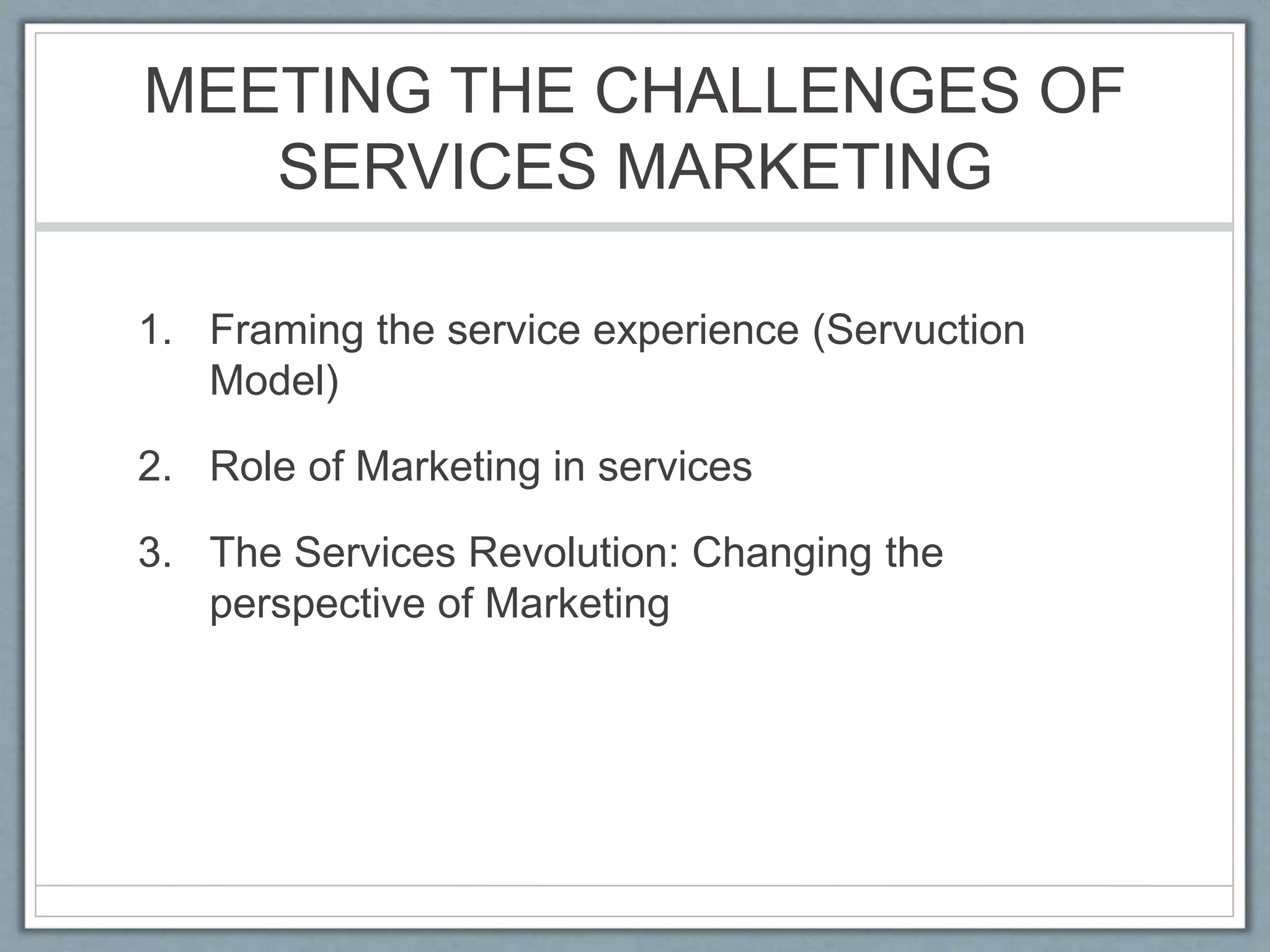 MEETING THE CHALLENGES OF SERVICES MARKETING

1. Framing the service experience (Servuction Model)

2. Role of Marketing in services

3. The Services Revolution: Changing the perspective of Marketing